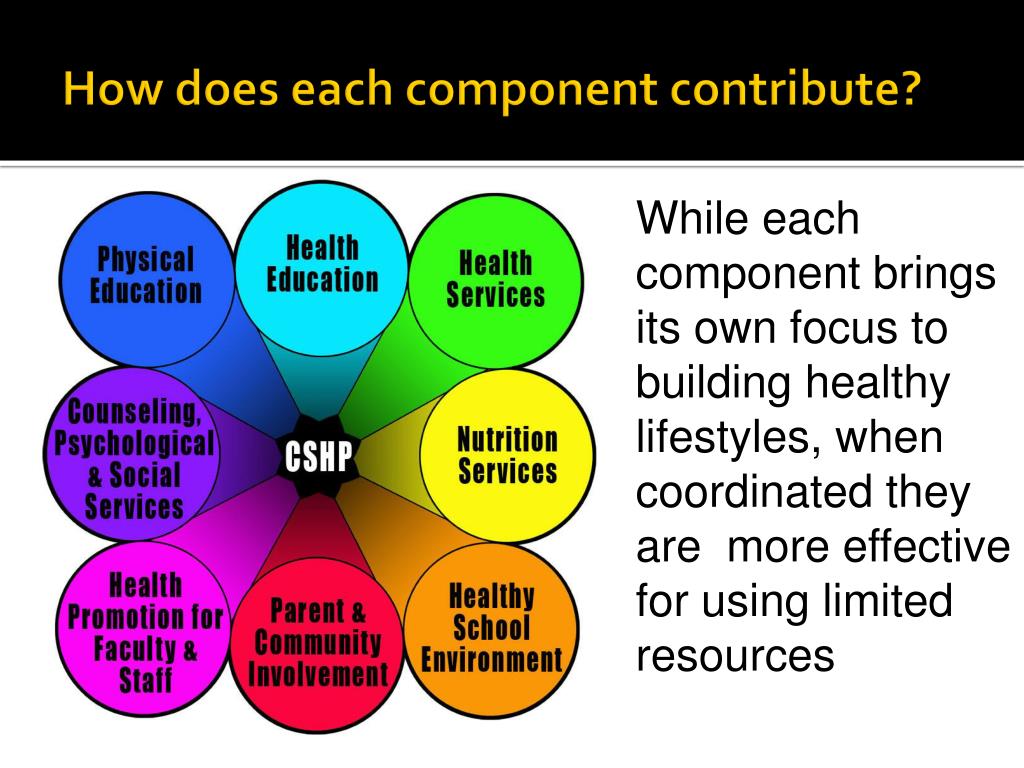 How does each component contribute?

Physical Education

Health Education

Health Services

Counseling, Psychological & Social Services

CSHP

Nutrition Services

Health Promotion for Faculty & Staff

Parent & Community Involvement

Healthy School Environment

While each component brings its own focus to building healthy lifestyles, when coordinated they are  more effective for using limited resources